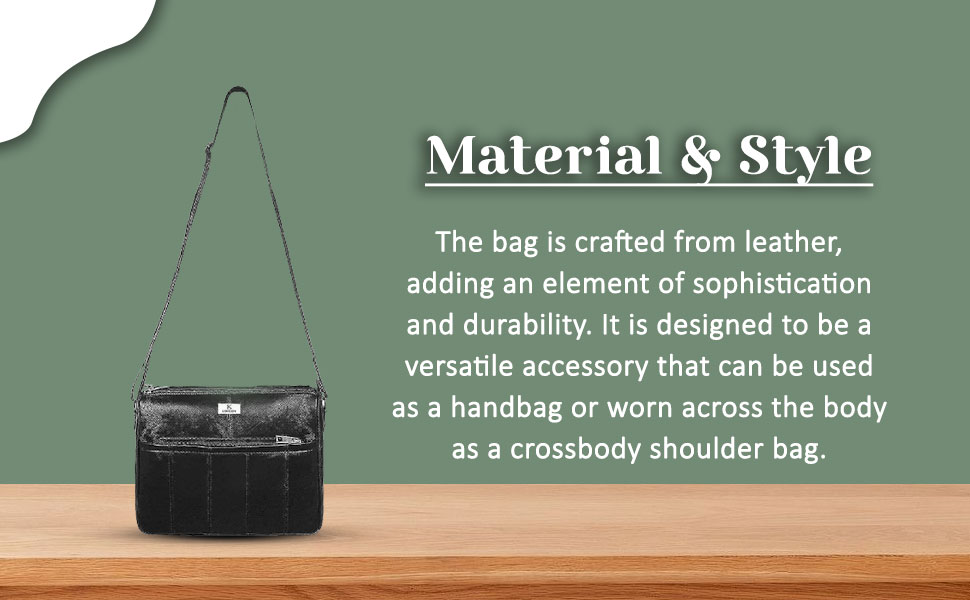 Material & Style

The bag is crafted from leather, adding an element of sophistication and durability. It is designed to be a versatile accessory that can be used as a handbag or worn across the body as a crossbody shoulder bag.